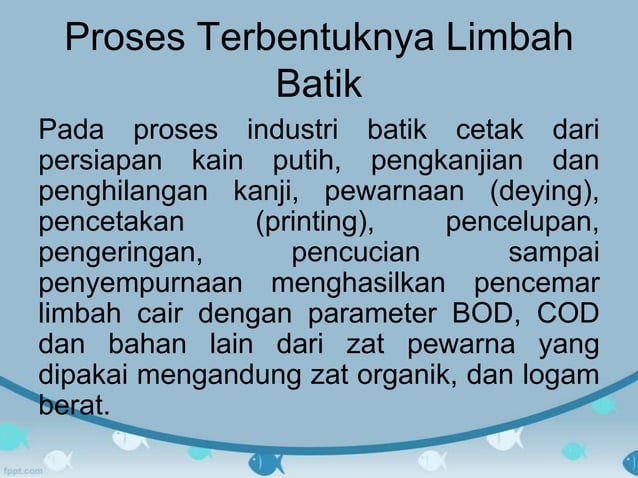 Proses Terbentuknya Limbah Batik

Pada proses industri batik cetak dari persiapan kain putih, pengkanjian dan penghilangan kanji, pewarnaan (deying), pencetakan (printing), pencelupan, pengeringan, pencucian sampai penyempurnaan menghasilkan pencemar limbah cair dengan parameter BOD, COD dan bahan lain dari zat pewarna yang dipakai mengandung zat organik, dan logam berat.

fppt.com